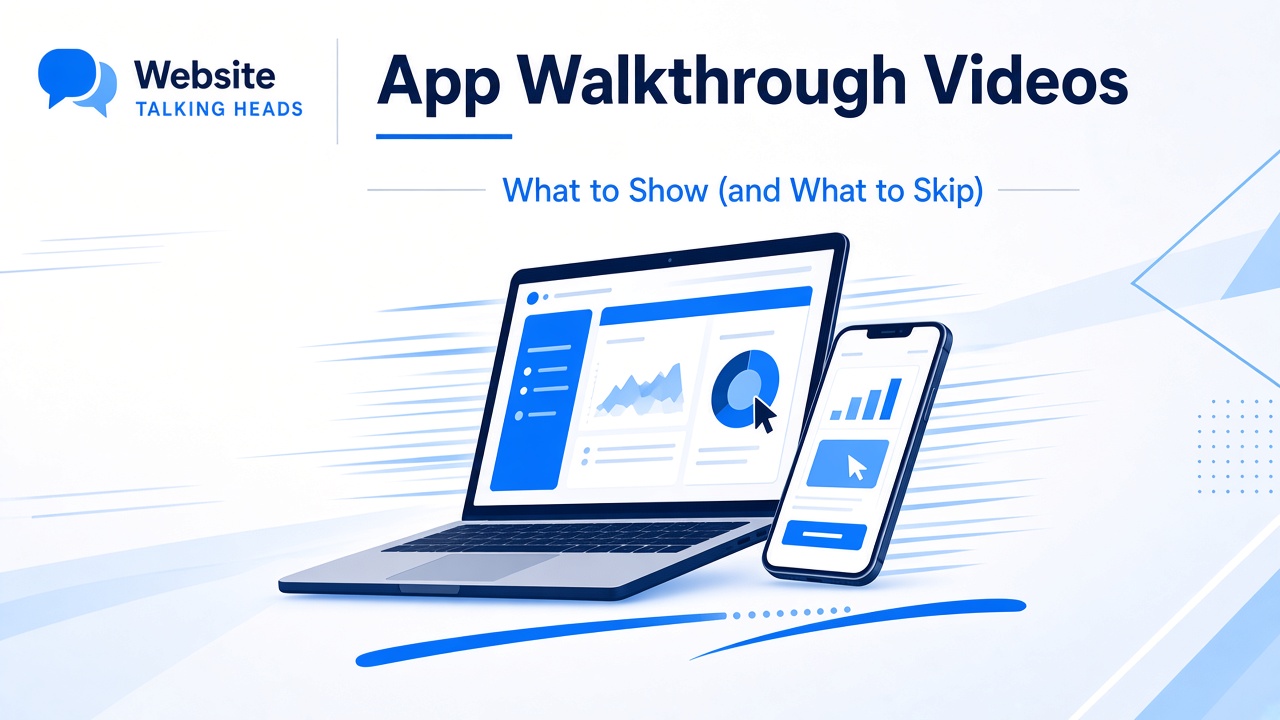 Website
TALKING HEADS

App Walkthrough Videos

What to Show (and What to Skip)